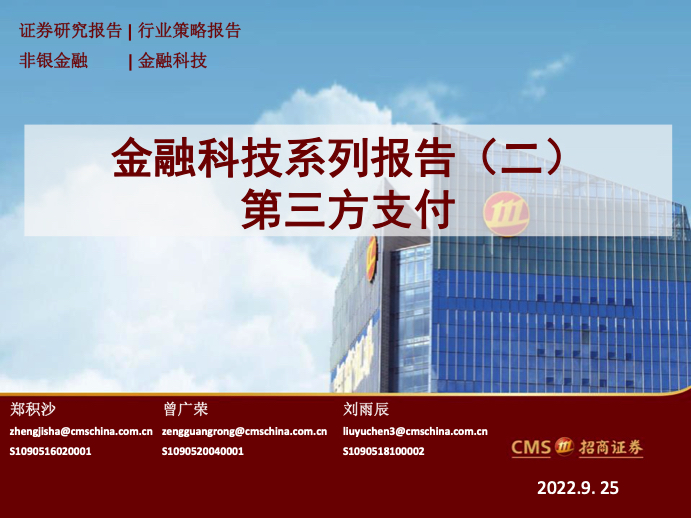 证券研究报告 | 行业策略报告
非银金融 | 金融科技

金融科技系列报告（二）
第三方支付

郑积沙
zhengjisha@cmschina.com.cn
S1090516020001

曾广荣
zengguangrong@cmschina.com.cn
S1090520040001

刘雨辰
liuyuchen3@cmschina.com.cn
S1090518100002

CMS 招商证券

2022.9. 25